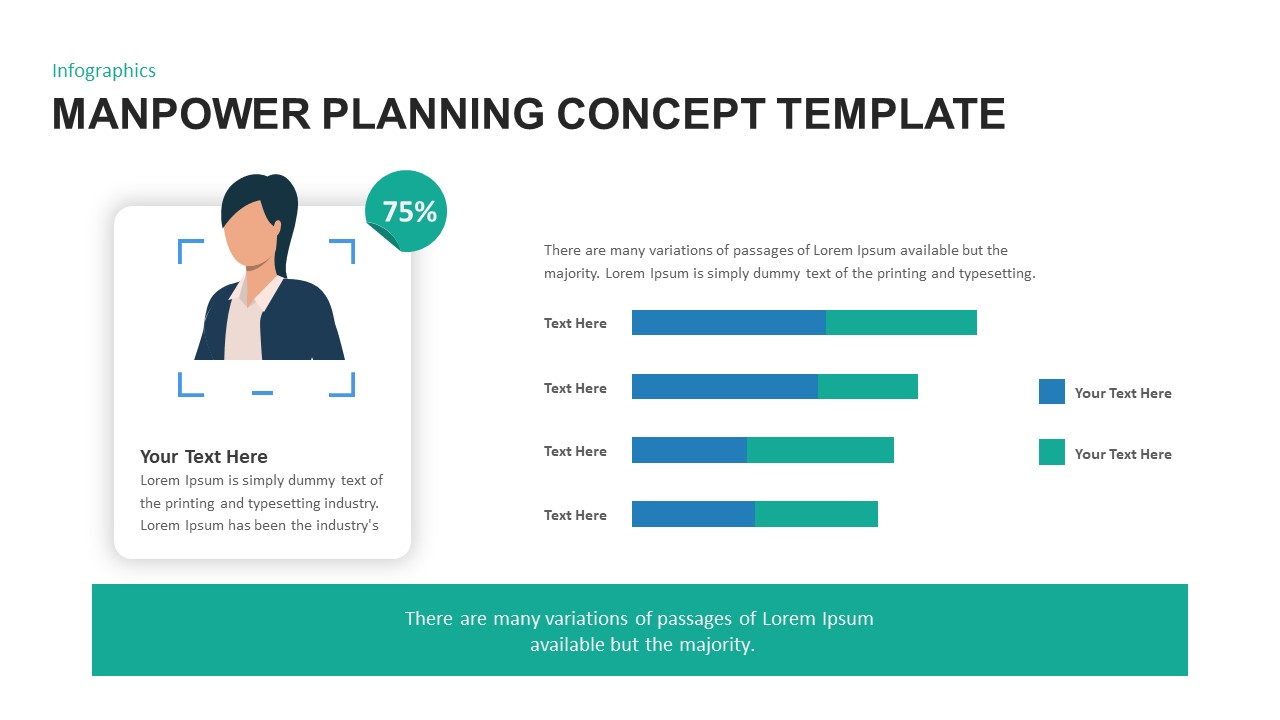 Infographics

MANPOWER PLANNING CONCEPT TEMPLATE

75%

Your Text Here

Lorem Ipsum is simply dummy text of the printing and typesetting industry. Lorem Ipsum has been the industry's

There are many variations of passages of Lorem Ipsum available but the majority. Lorem Ipsum is simply dummy text of the printing and typesetting.

Text Here

Text Here

Text Here

Text Here

Your Text Here

Your Text Here

There are many variations of passages of Lorem Ipsum available but the majority.